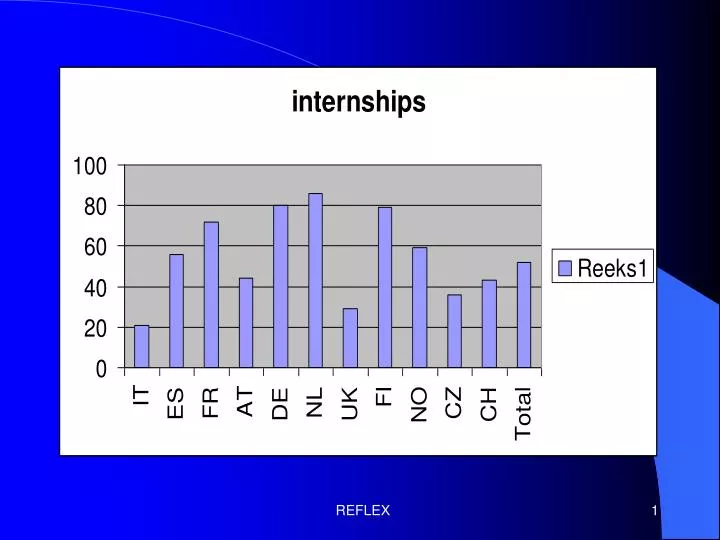 internships

100
80
60
40
20
0

IT
ES
FR
AT
DE
NL
UK
FI
NO
CZ
CH
Total

Reeks1

REFLEX

1